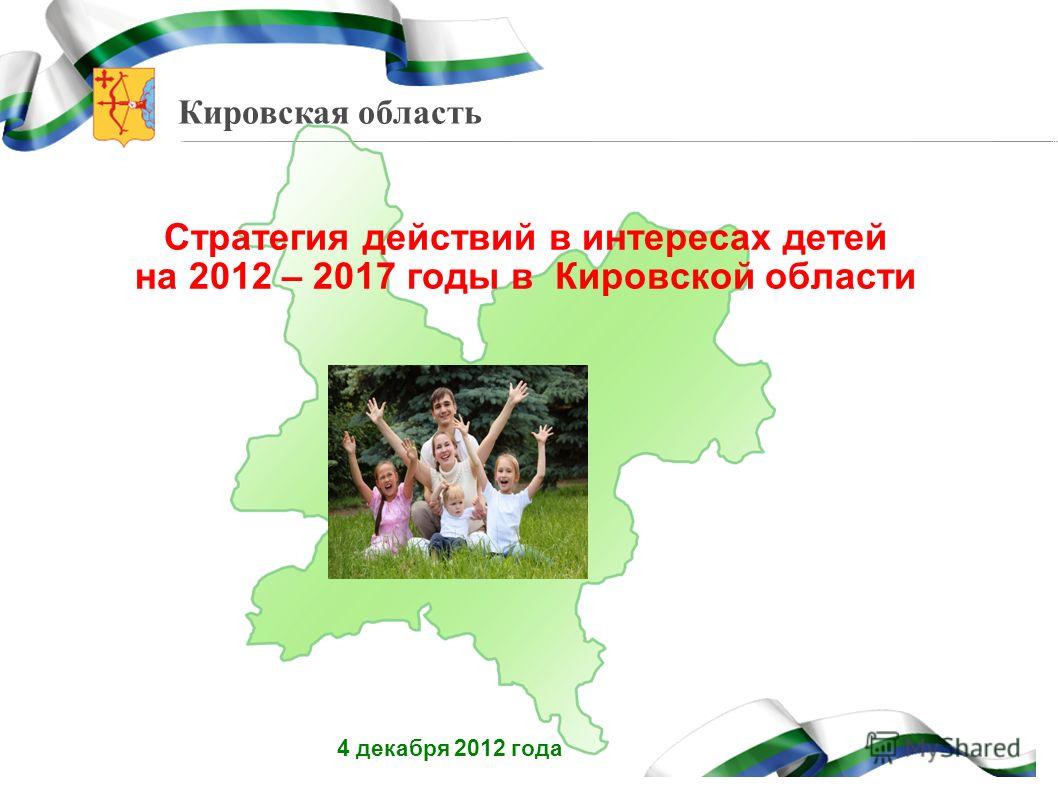 Кировская область

Стратегия действий в интересах детей на 2012 – 2017 годы в Кировской области

4 декабря 2012 года

MyShared